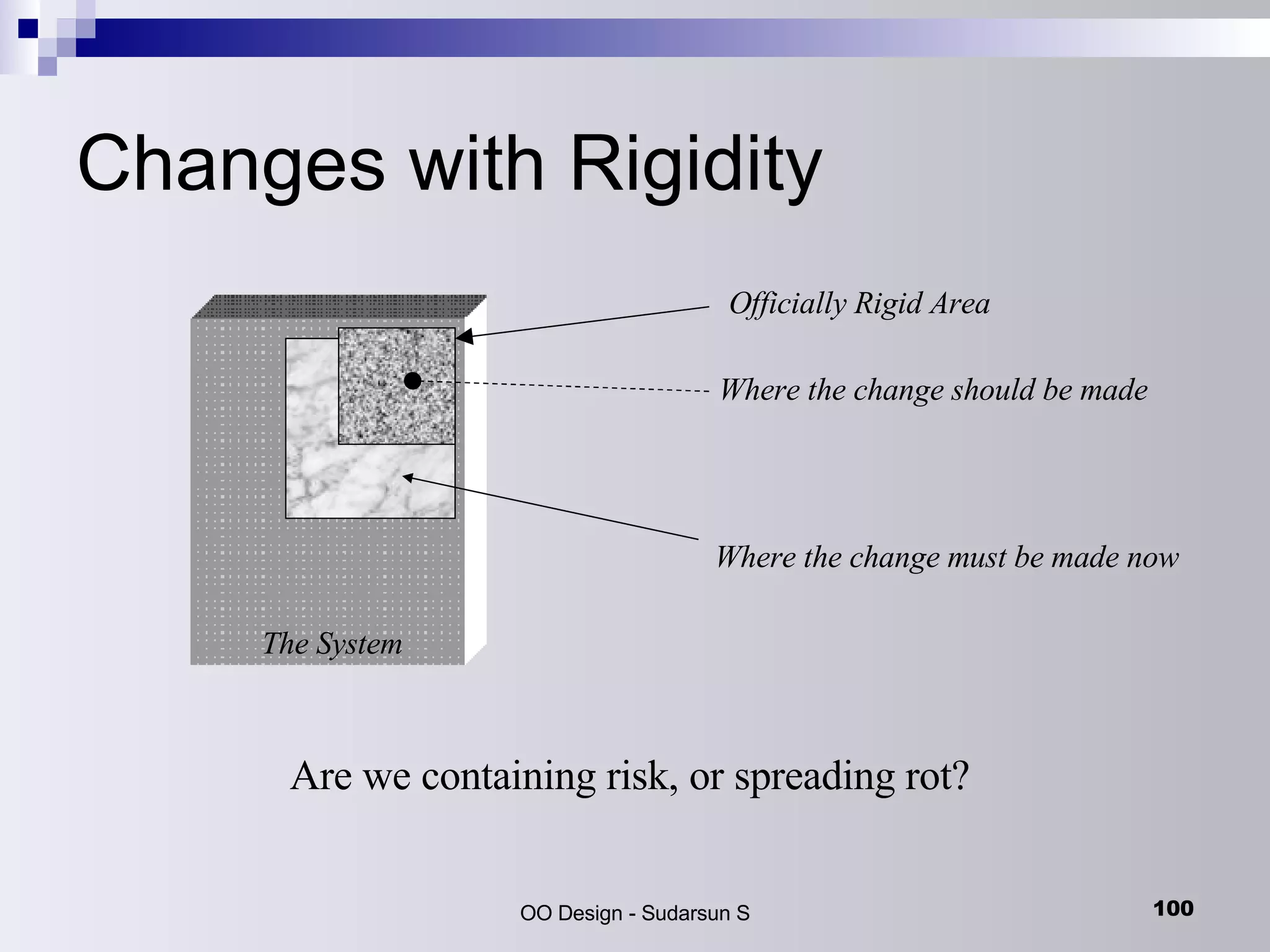 Changes with Rigidity

Officially Rigid Area

Where the change should be made

Where the change must be made now

The System

Are we containing risk, or spreading rot?

OO Design - Sudarsun S

100